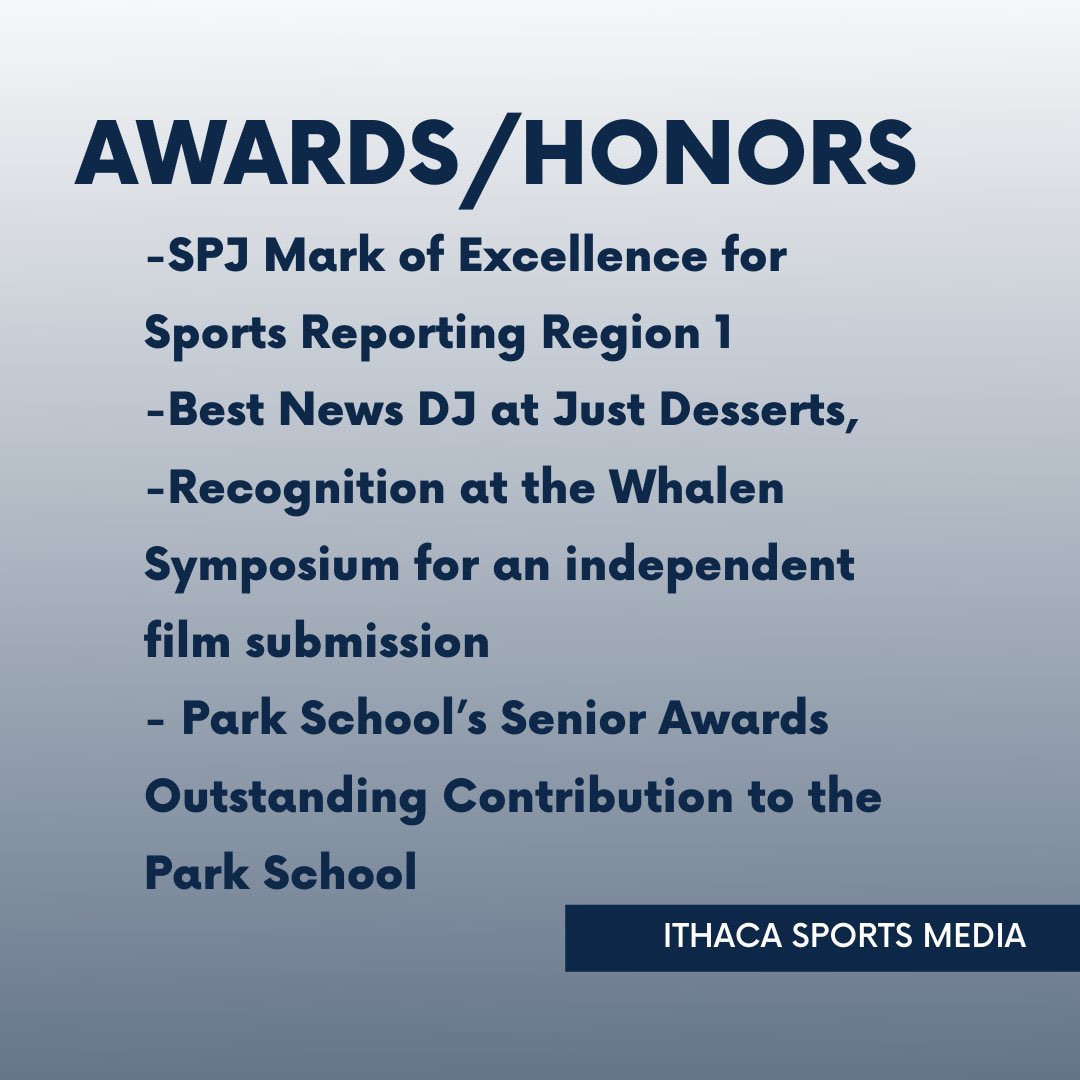 AWARDS/HONORS

-SPJ Mark of Excellence for Sports Reporting Region 1
-Best News DJ at Just Desserts,
-Recognition at the Whalen Symposium for an independent film submission
- Park School's Senior Awards Outstanding Contribution to the Park School

ITHACA SPORTS MEDIA